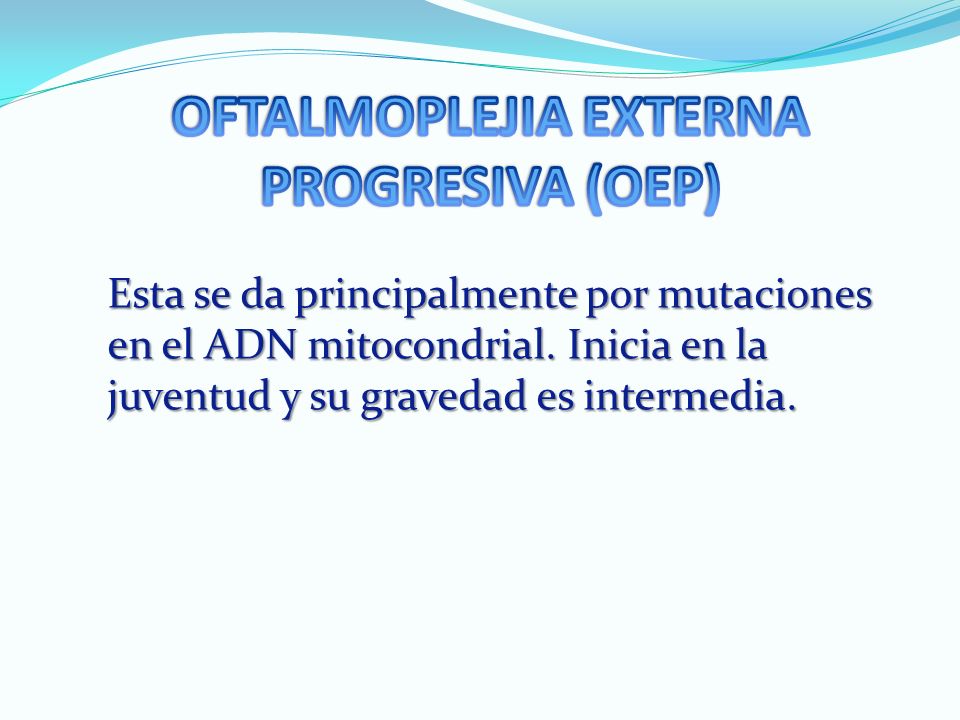 OFTALMOPLEJIA EXTERNA PROGRESIVA (OEP)

Esta se da principalmente por mutaciones en el ADN mitocondrial. Inicia en la juventud y su gravedad es intermedia.